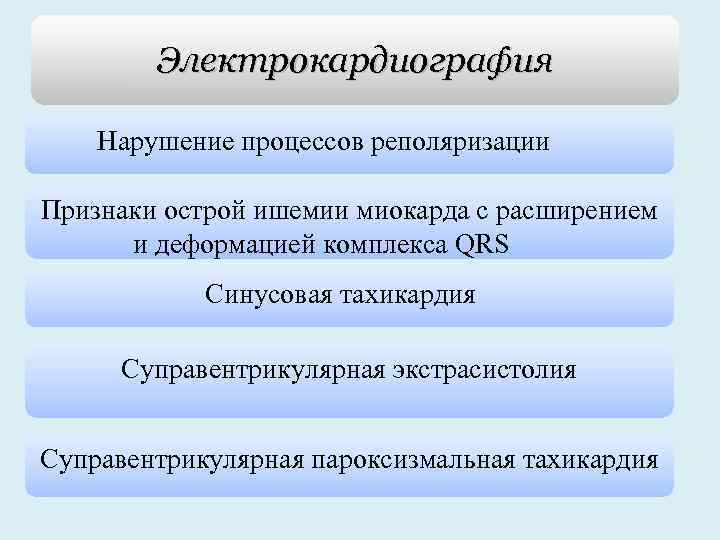 Электрокардиография

Нарушение процессов реполяризации

Признаки острой ишемии миокарда с расширением и деформацией комплекса QRS

Синусовая тахикардия

Суправентрикулярная экстрасистолия

Суправентрикулярная пароксизмальная тахикардия